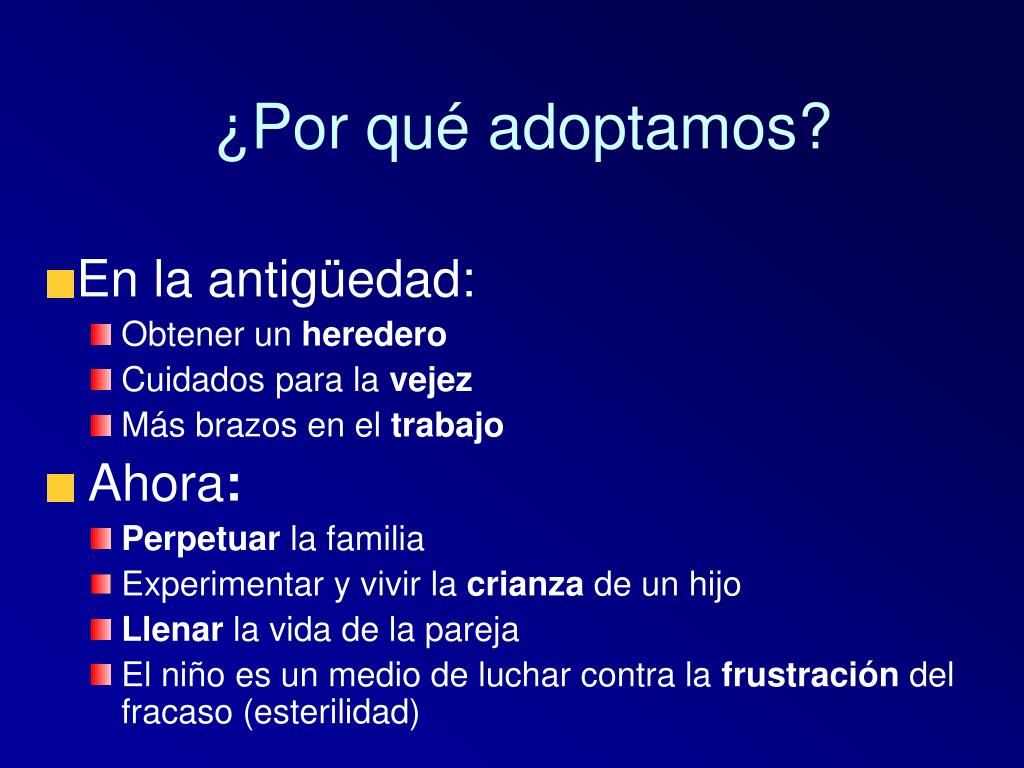 ¿Por qué adoptamos?

En la antigüedad:

Obtener un heredero

Cuidados para la vejez

Más brazos en el trabajo

Ahora:

Perpetuar la familia

Experimentar y vivir la crianza de un hijo

Llenar la vida de la pareja

El niño es un medio de luchar contra la frustración del fracaso (esterilidad)